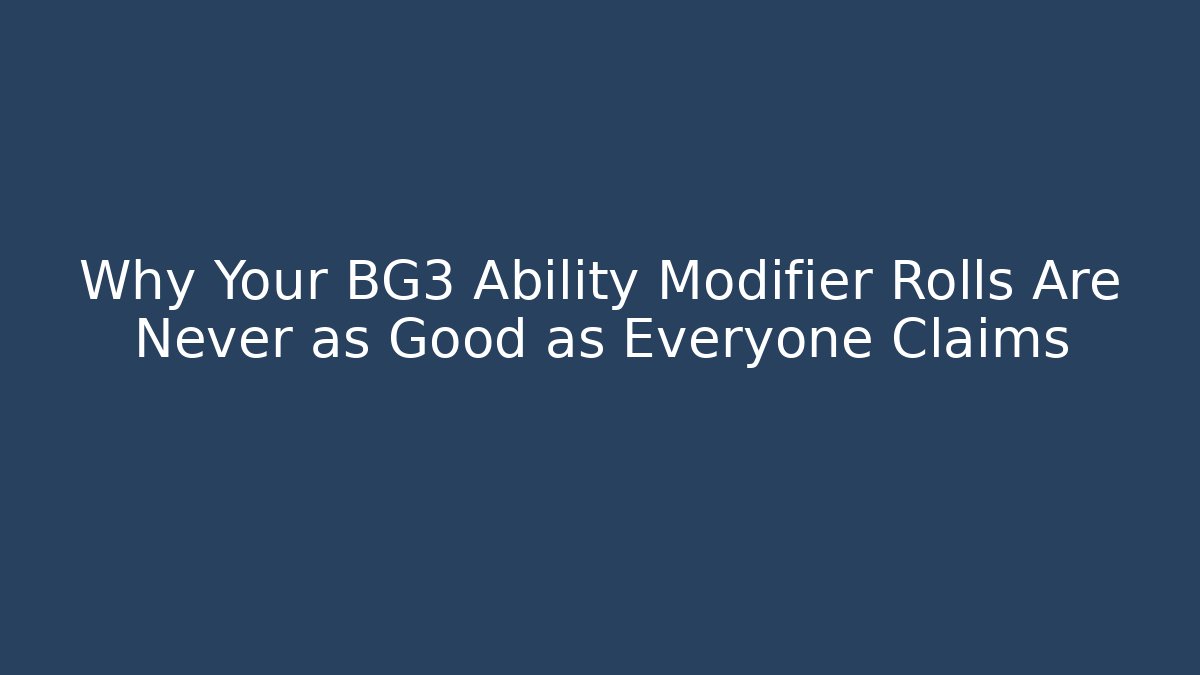 Why Your BG3 Ability Modifier Rolls Are Never as Good as Everyone Claims